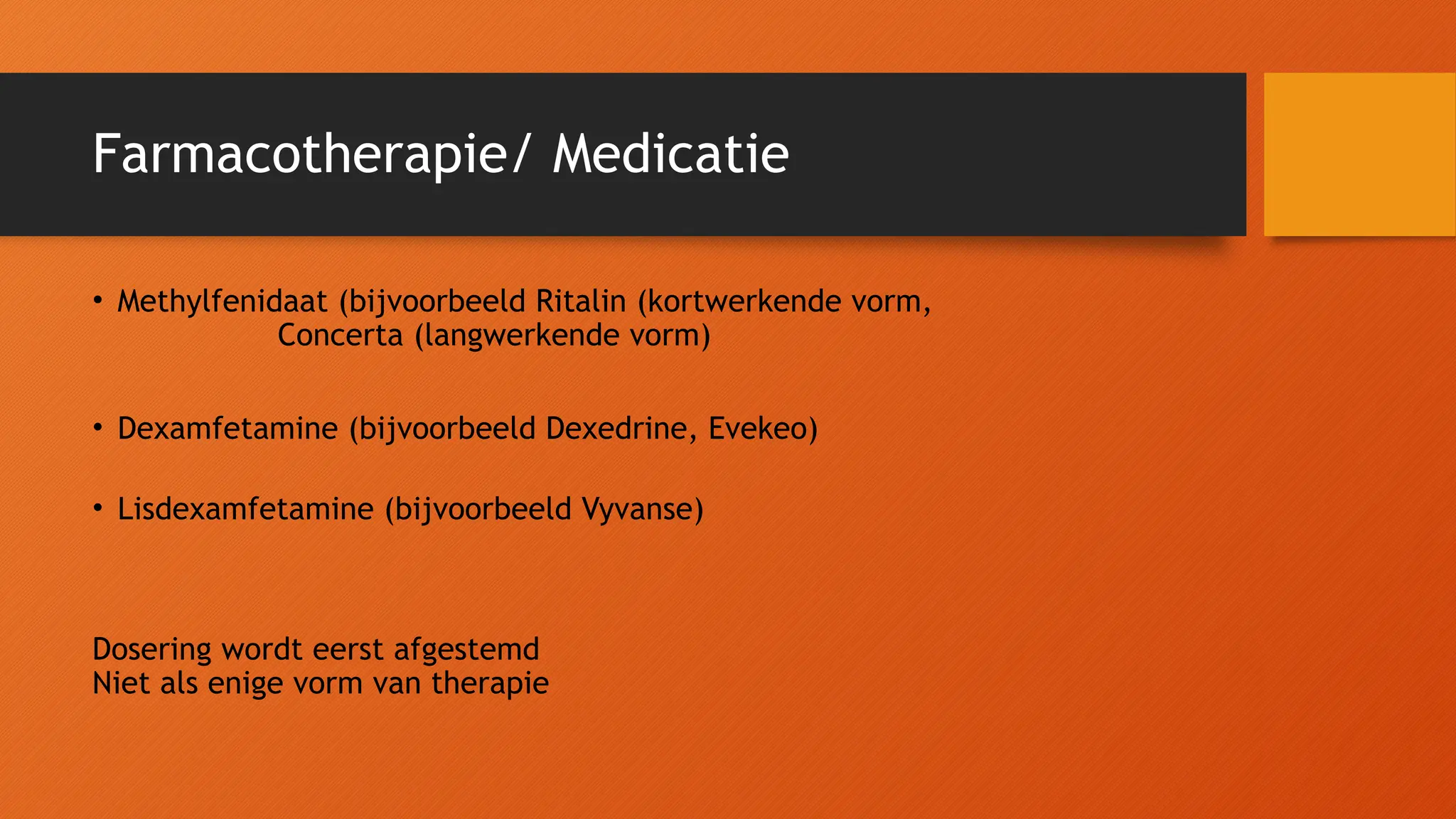 Farmacotherapie/ Medicatie

• Methylfenidaat (bijvoorbeeld Ritalin (kortwerkende vorm, Concerta (langwerkende vorm)

• Dexamfetamine (bijvoorbeeld Dexedrine, Evekeo)

• Lisdexamfetamine (bijvoorbeeld Vyvanse)

Dosering wordt eerst afgestemd
Niet als enige vorm van therapie